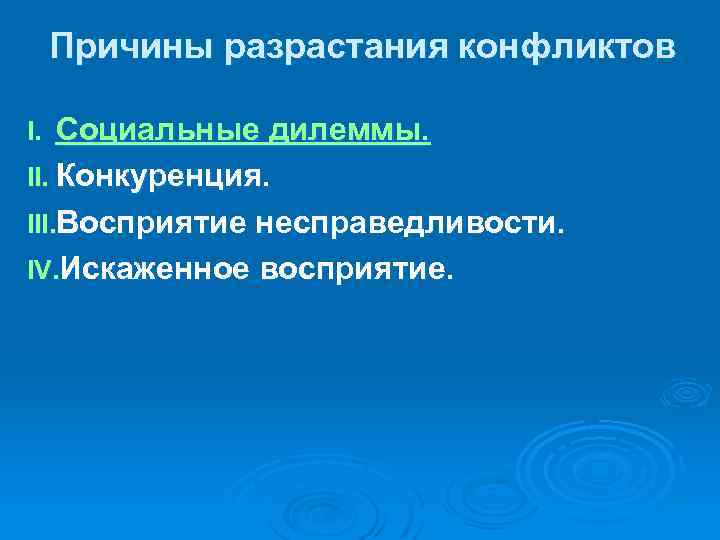 Причины разрастания конфликтов

I. Социальные дилеммы.
II. Конкуренция.
III. Восприятие несправедливости.
IV. Искаженное восприятие.